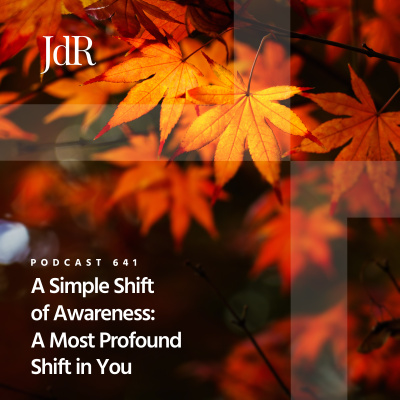 JdR

PODCAST 641

A Simple Shift of Awareness: A Most Profound Shift in You